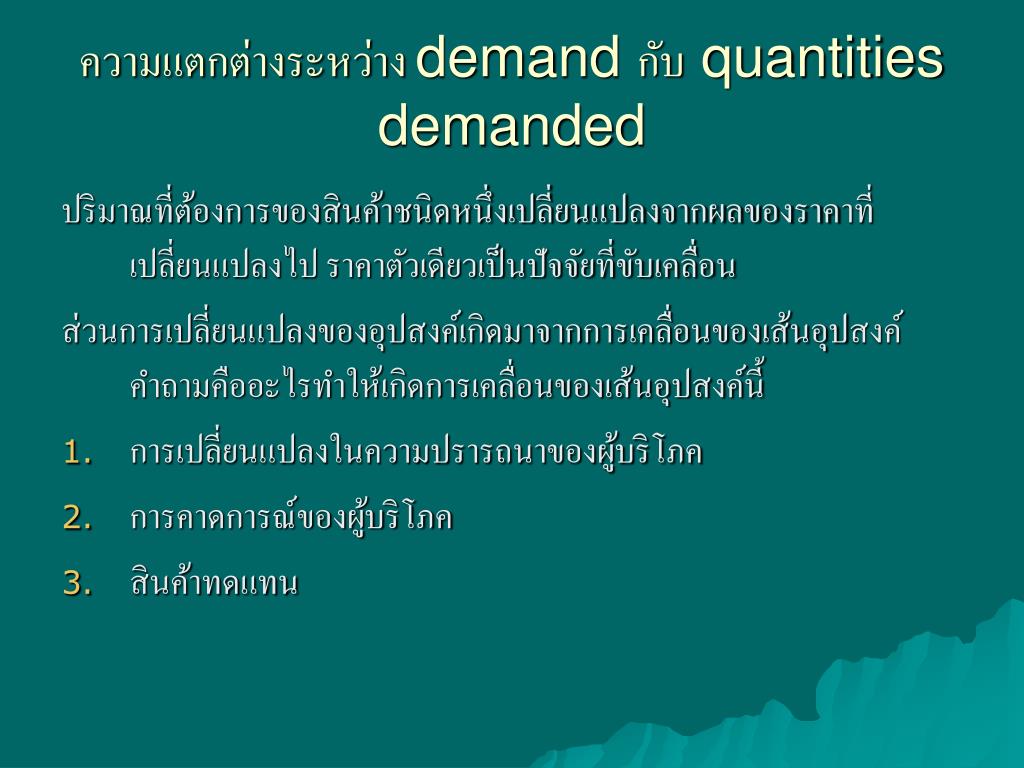 ความแตกต่างระหว่าง demand กับ quantities demanded

ปริมาณที่ต้องการของสินค้าชนิดหนึ่งเปลี่ยนแปลงจากผลของราคาที่เปลี่ยนแปลงไป ราคาตัวเดียวเป็นปัจจัยที่ขับเคลื่อน

ส่วนการเปลี่ยนแปลงของอุปสงค์เกิดมาจากการเคลื่อนของเส้นอุปสงค์ คำถามคืออะไรทำให้เกิดการเคลื่อนของเส้นอุปสงค์นี้

1. การเปลี่ยนแปลงในความปรารถนาของผู้บริโภค
2. การคาดการณ์ของผู้บริโภค
3. สินค้าทดแทน